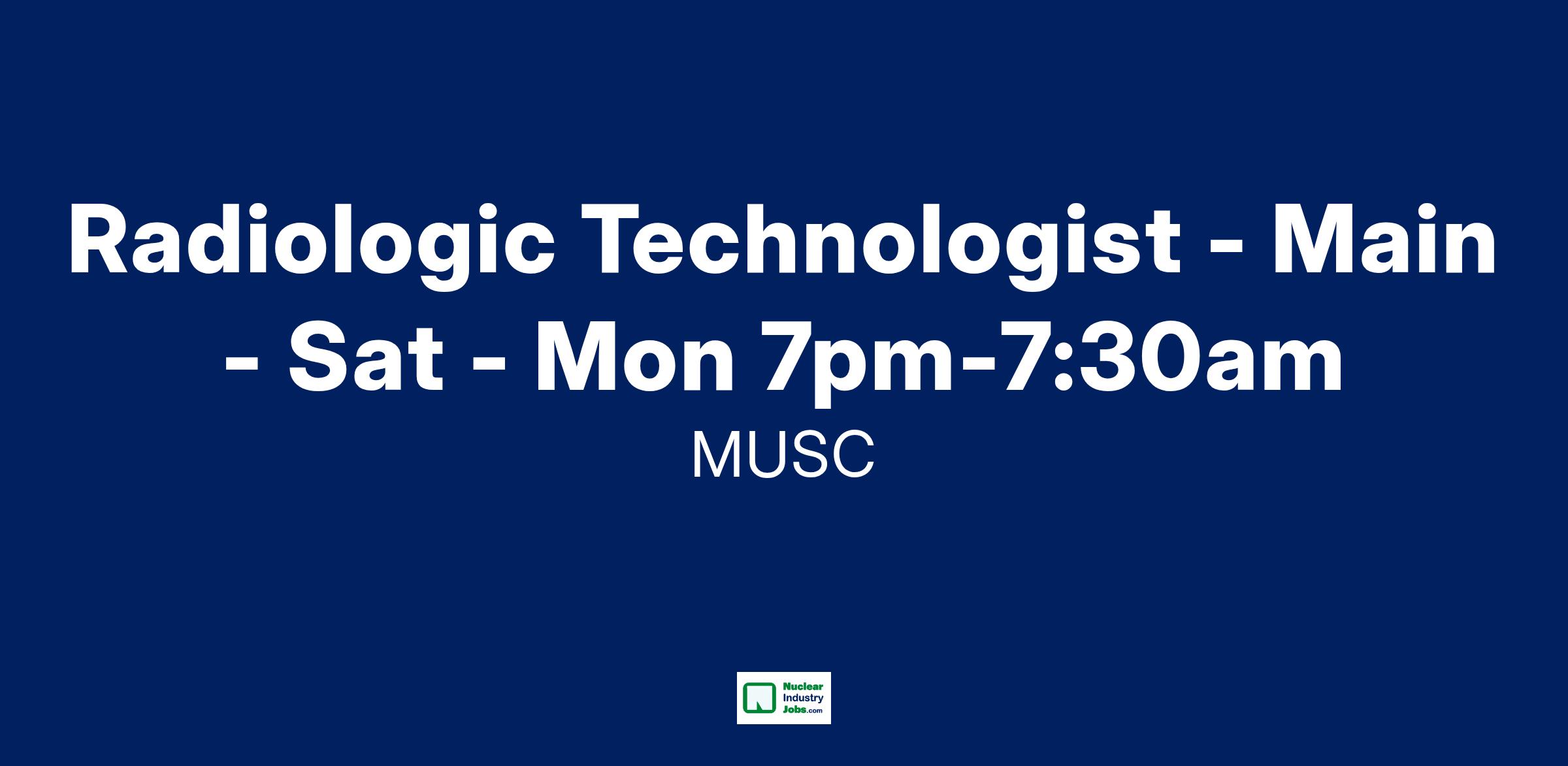 Radiologic Technologist - Main - Sat - Mon 7pm-7:30am

MUSC

Nuclear Industry Jobs.com